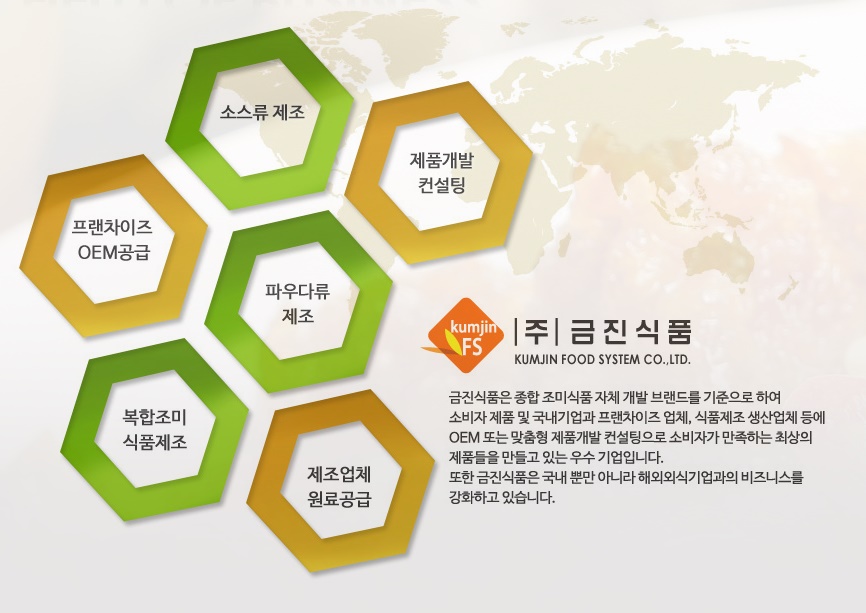 소스류 제조

제품개발 컨설팅

프랜차이즈 OEM공급

파우다류 제조

복합조미 식품제조

제조업체 원료공급

kumjin FS

|주| 금진식품

KUMJIN FOOD SYSTEM CO.,LTD.

금진식품은 종합 조미식품 자체 개발 브랜드를 기준으로 하여 소비자 제품 및 국내기업과 프랜차이즈 업체, 식품제조 생산업체 등에 OEM 또는 맞춤형 제품개발 컨설팅으로 소비자가 만족하는 최상의 제품들을 만들고 있는 우수 기업입니다.
또한 금진식품은 국내 뿐만 아니라 해외외식기업과의 비즈니스를 강화하고 있습니다.